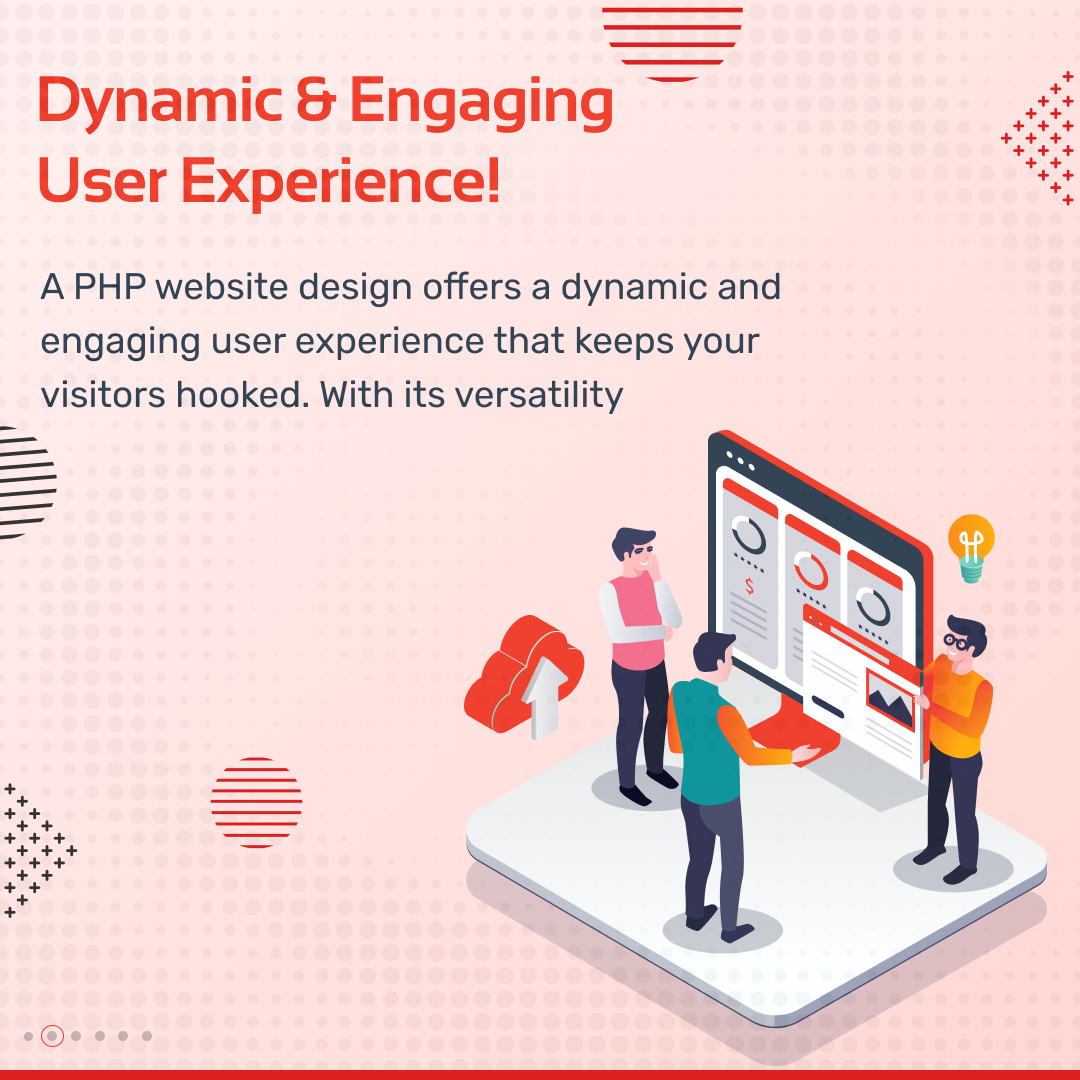 Dynamic & Engaging User Experience!

A PHP website design offers a dynamic and engaging user experience that keeps your visitors hooked. With its versatility

$